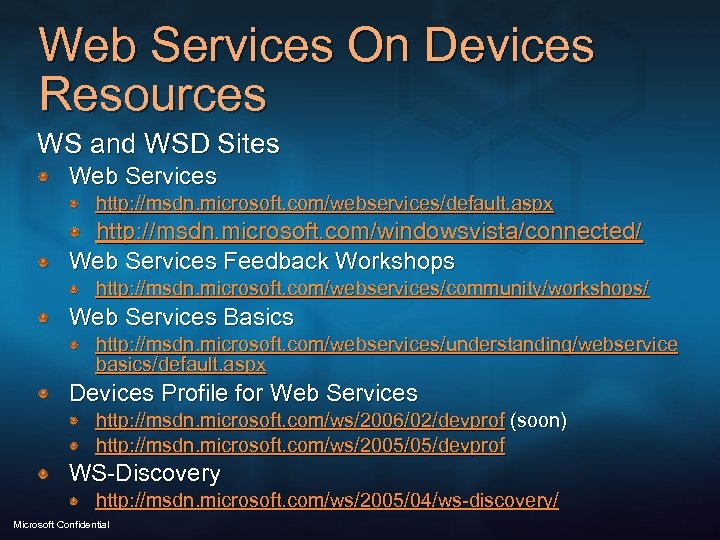 Web Services On Devices Resources

WS and WSD Sites

Web Services

http://msdn.microsoft.com/webservices/default.aspx

http://msdn.microsoft.com/windowsvista/connected/

Web Services Feedback Workshops

http://msdn.microsoft.com/webservices/community/workshops/

Web Services Basics

http://msdn.microsoft.com/webservices/understanding/webservicebasics/default.aspx

Devices Profile for Web Services

http://msdn.microsoft.com/ws/2006/02/devprof (soon)

http://msdn.microsoft.com/ws/2005/05/devprof

WS-Discovery

http://msdn.microsoft.com/ws/2005/04/ws-discovery/

Microsoft Confidential